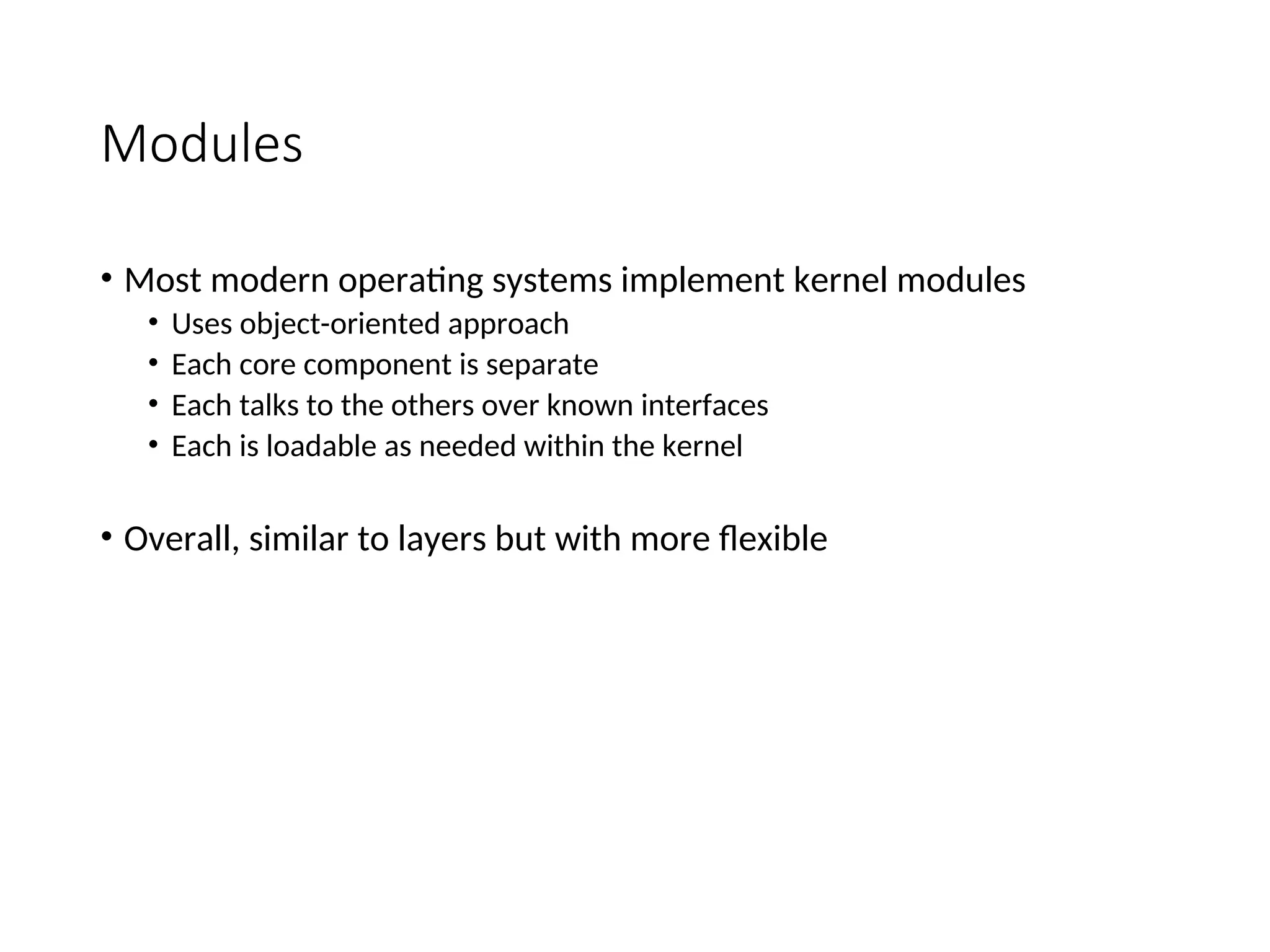 Modules

• Most modern operating systems implement kernel modules
 • Uses object-oriented approach
 • Each core component is separate
 • Each talks to the others over known interfaces
 • Each is loadable as needed within the kernel

• Overall, similar to layers but with more flexible